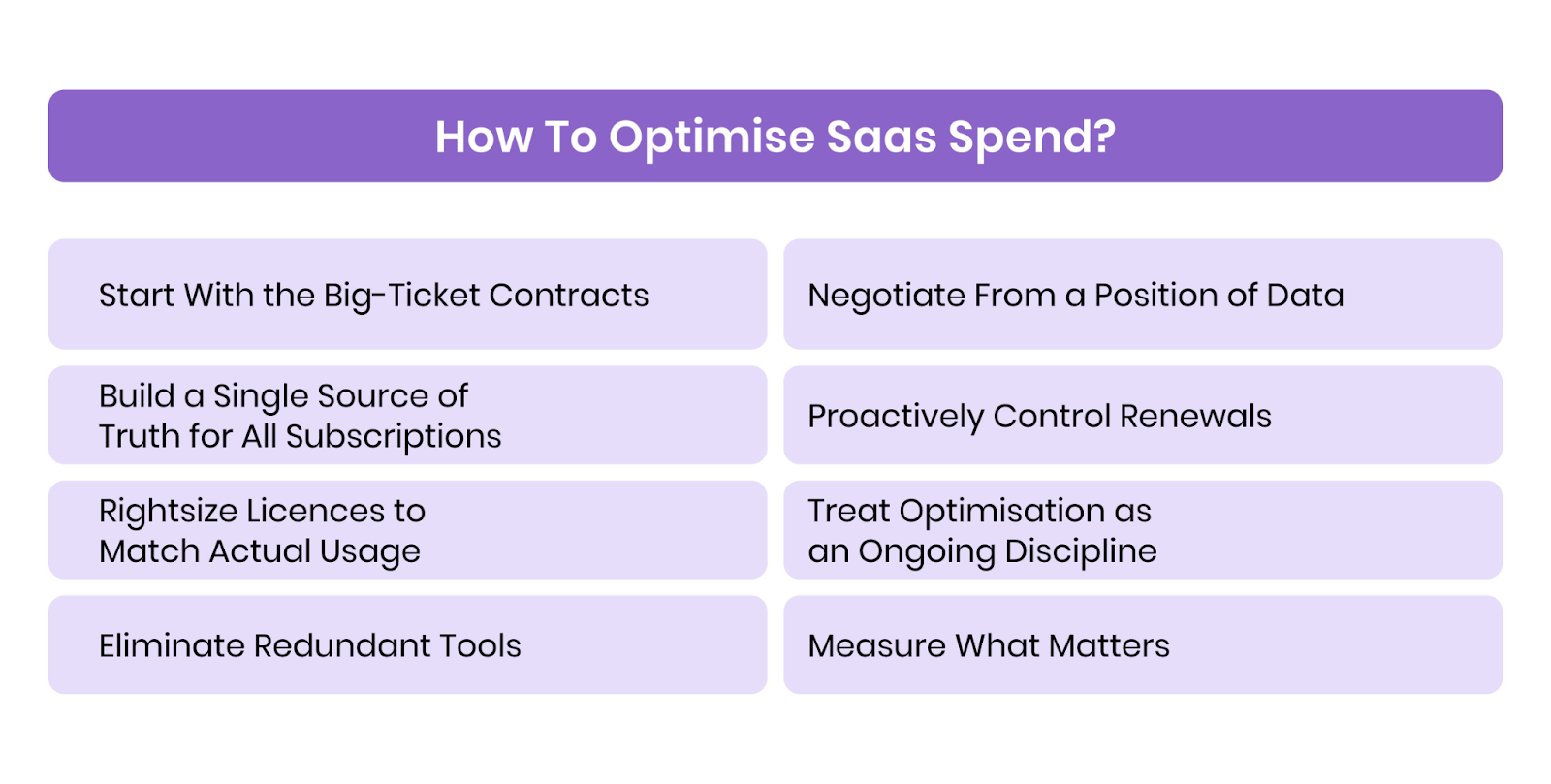 How To Optimise Saas Spend?

Start With the Big-Ticket Contracts

Build a Single Source of Truth for All Subscriptions

Rightsize Licences to Match Actual Usage

Eliminate Redundant Tools

Negotiate From a Position of Data

Proactively Control Renewals

Treat Optimisation as an Ongoing Discipline

Measure What Matters